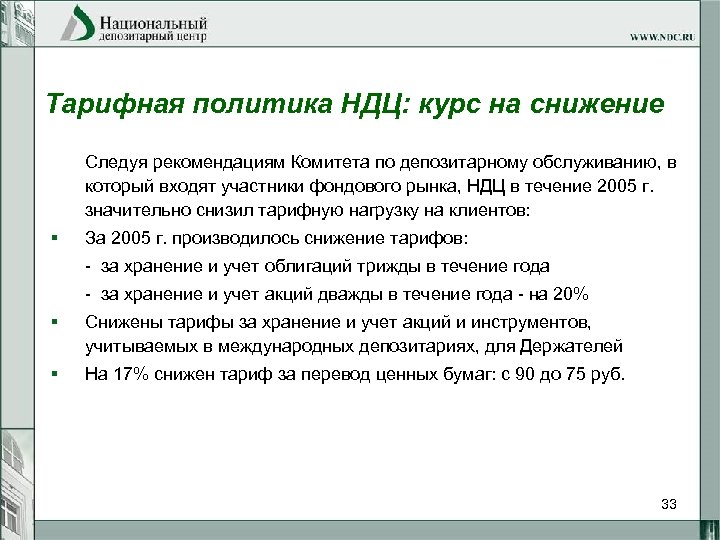 Национальный
депозитарный центр

WWW.NDC.RU

Тарифная политика НДЦ: курс на снижение

Следуя рекомендациям Комитета по депозитарному обслуживанию, в который входят участники фондового рынка, НДЦ в течение 2005 г. значительно снизил тарифную нагрузку на клиентов:

▪ За 2005 г. производилось снижение тарифов:

- за хранение и учет облигаций трижды в течение года

- за хранение и учет акций дважды в течение года - на 20%

▪ Снижены тарифы за хранение и учет акций и инструментов, учитываемых в международных депозитариях, для Держателей

▪ На 17% снижен тариф за перевод ценных бумаг: с 90 до 75 руб.

33